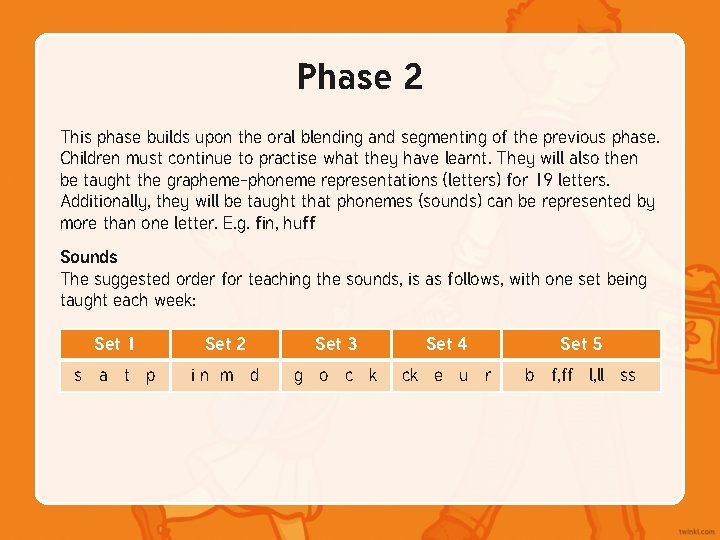 Phase 2

This phase builds upon the oral blending and segmenting of the previous phase. Children must continue to practise what they have learnt. They will also then be taught the grapheme-phoneme representations (letters) for 19 letters. Additionally, they will be taught that phonemes (sounds) can be represented by more than one letter. E.g. fin, huff

Sounds
The suggested order for teaching the sounds, is as follows, with one set being taught each week:

| Set 1 | Set 2 | Set 3 | Set 4 | Set 5 |
|---|---|---|---|---|
| s a t p | i n m d | g o c k | ck e u r | b f,ff l,ll ss |

twinkl.com